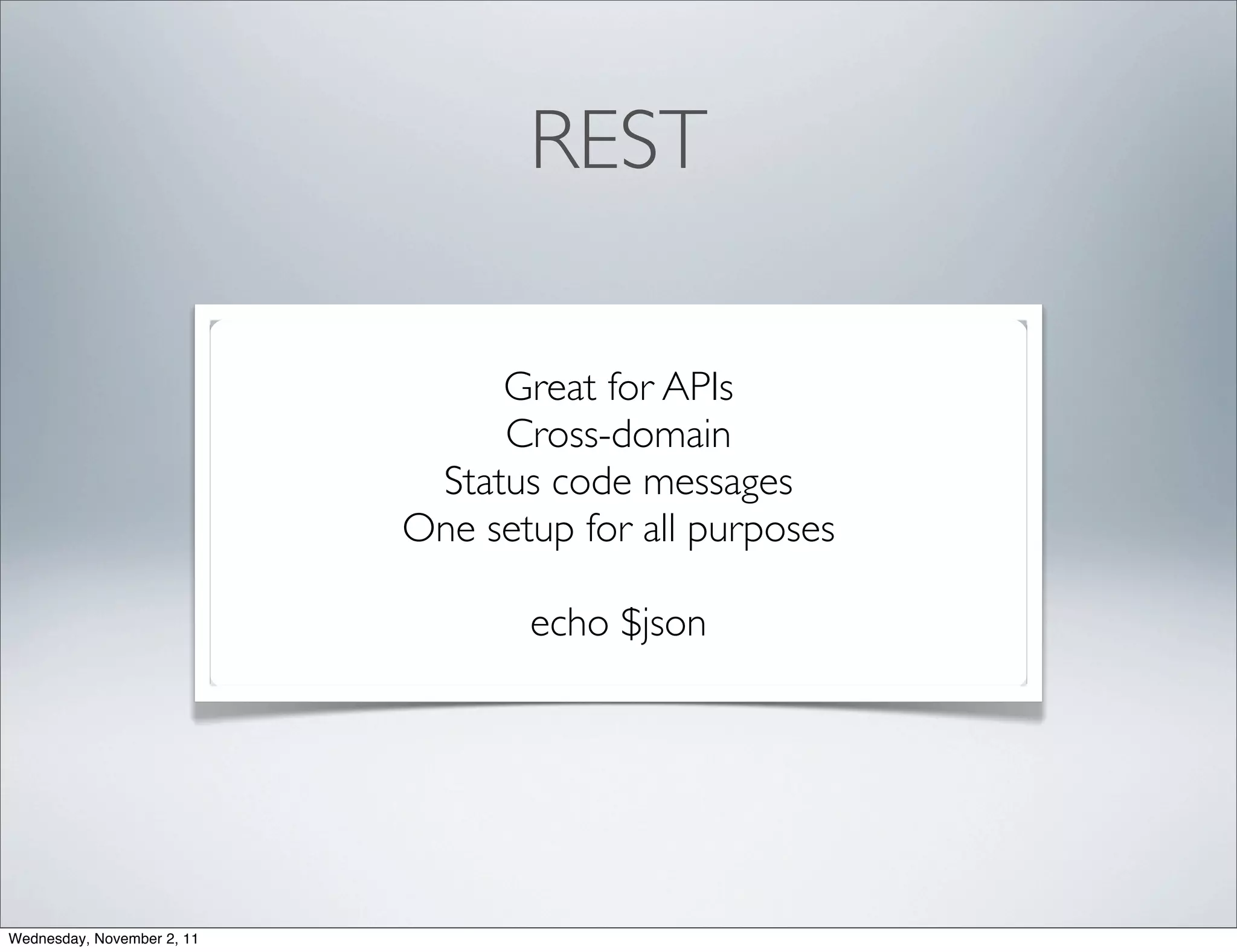 REST

Great for APIs
Cross-domain
Status code messages
One setup for all purposes

echo \$json

Wednesday, November 2, 11